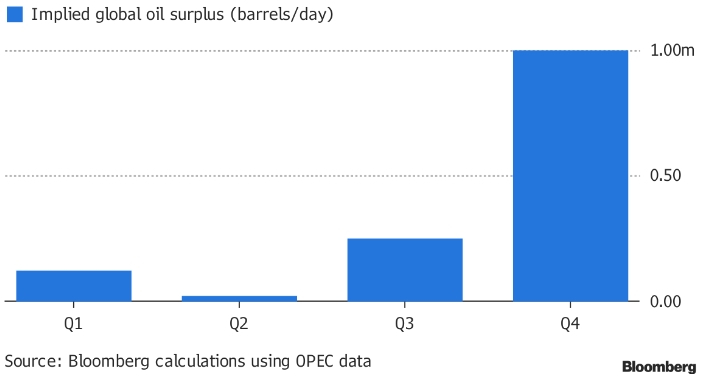 Implied global oil surplus (barrels/day)

1.00m

0.50

0.00

Q1

Q2

Q3

Q4

Source: Bloomberg calculations using OPEC data

Bloomberg